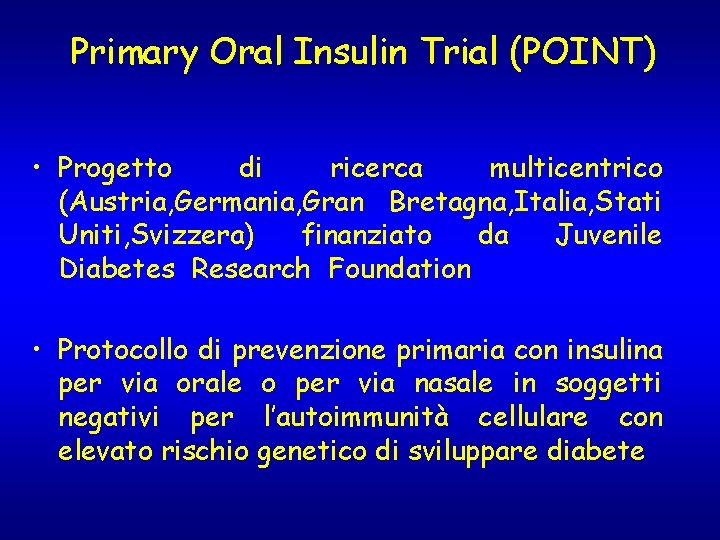 Primary Oral Insulin Trial (POINT)

• Progetto di ricerca multicentrico (Austria,Germania,Gran Bretagna,Italia,Stati Uniti,Svizzera) finanziato da Juvenile Diabetes Research Foundation

• Protocollo di prevenzione primaria con insulina per via orale o per via nasale in soggetti negativi per l'autoimmunità cellulare con elevato rischio genetico di sviluppare diabete